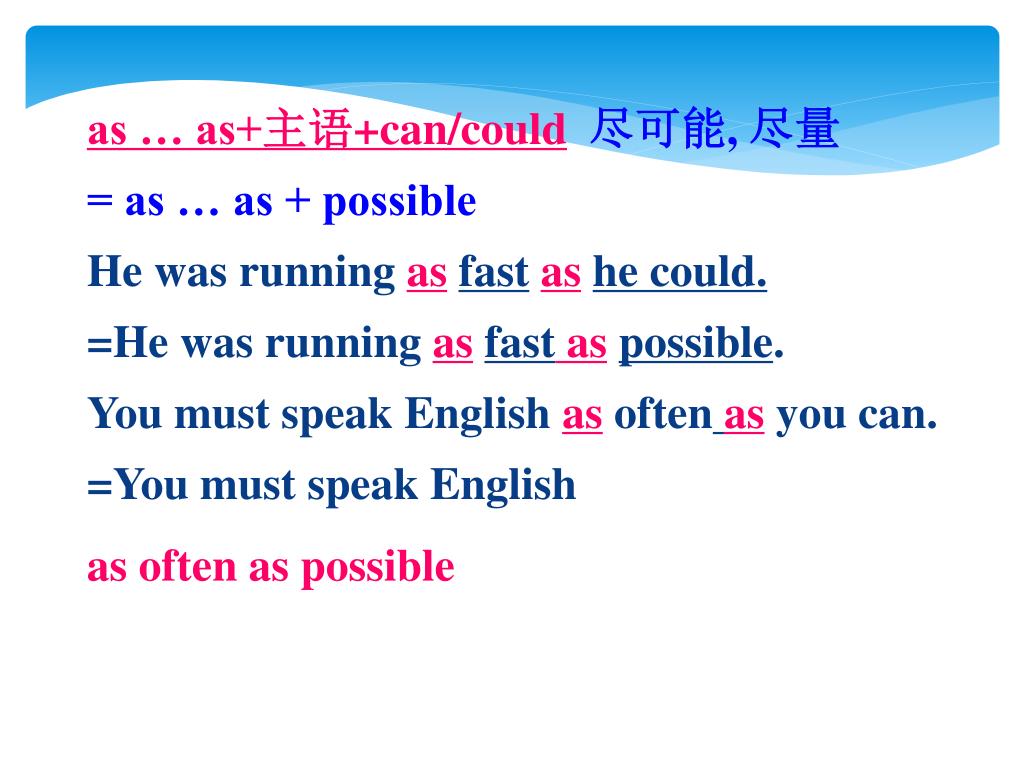 as … as+主语+can/could 尽可能, 尽量
= as … as + possible
He was running as fast as he could.
=He was running as fast as possible.
You must speak English as often as you can.
=You must speak English

as often as possible